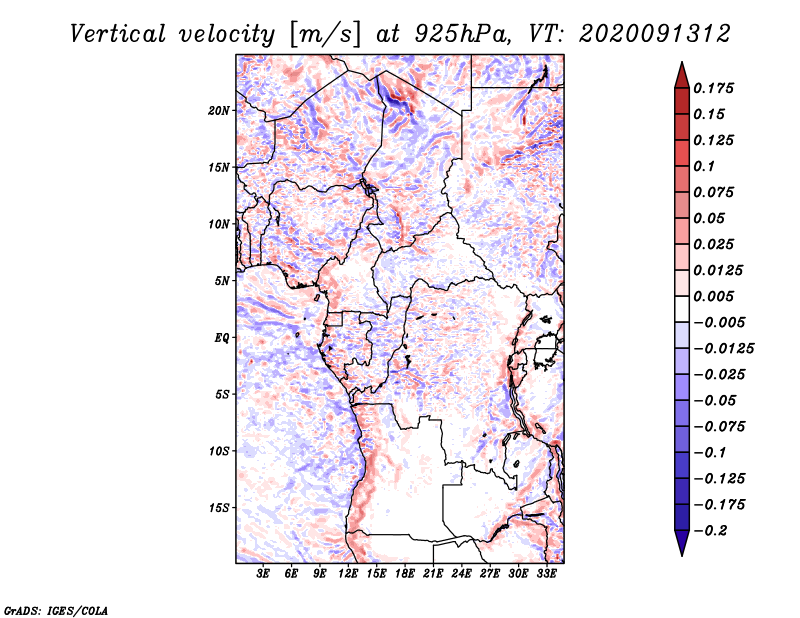 Vertical velocity [m/s] at 925hPa, VT: 2020091312

20N
15N
10N
5N
EQ
5S
10S
15S

3E 6E 9E 12E 15E 18E 21E 24E 27E 30E 33E

0.175
0.15
0.125
0.1
0.075
0.05
0.025
0.0125
0.005
−0.005
−0.0125
−0.025
−0.05
−0.075
−0.1
−0.125
−0.175
−0.2

GrADS: IGES/COLA